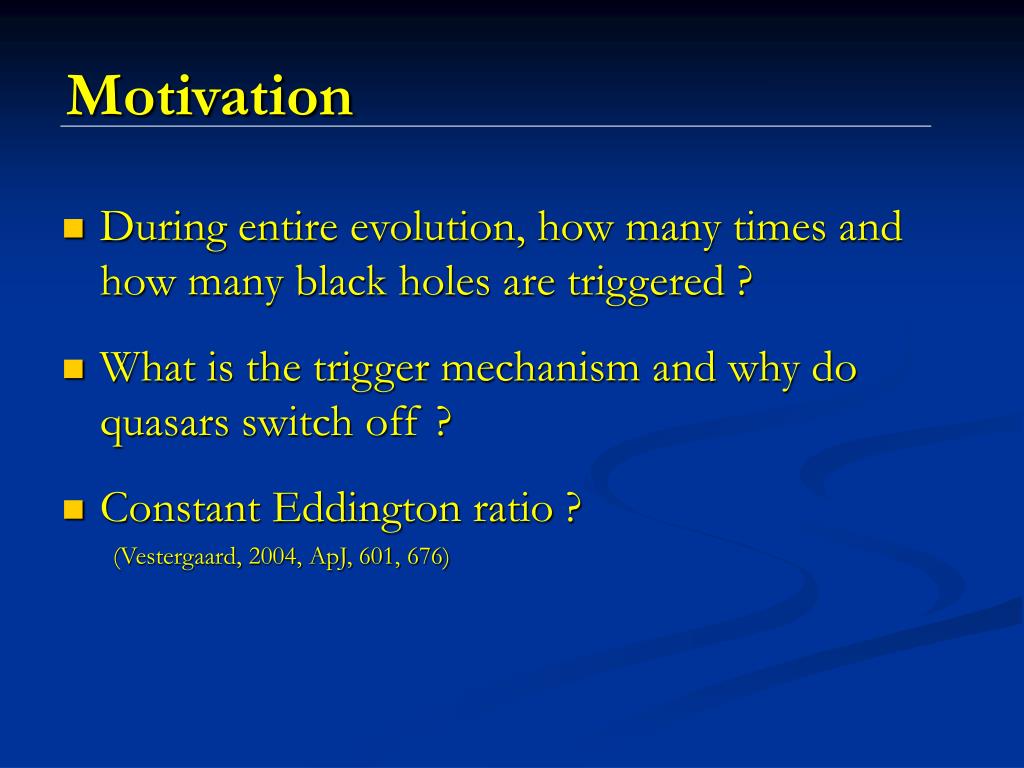 Motivation

During entire evolution, how many times and how many black holes are triggered ?

What is the trigger mechanism and why do quasars switch off ?

Constant Eddington ratio ?

(Vestergaard, 2004, ApJ, 601, 676)